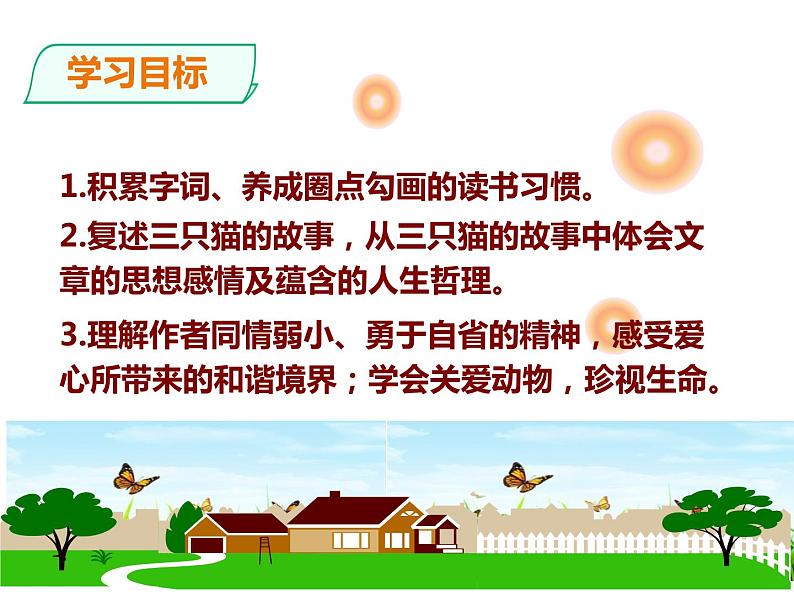 学习目标

1.积累字词、养成圈点勾画的读书习惯。

2.复述三只猫的故事，从三只猫的故事中体会文章的思想感情及蕴含的人生哲理。

3.理解作者同情弱小、勇于自省的精神，感受爱心所带来的和谐境界；学会关爱动物，珍视生命。